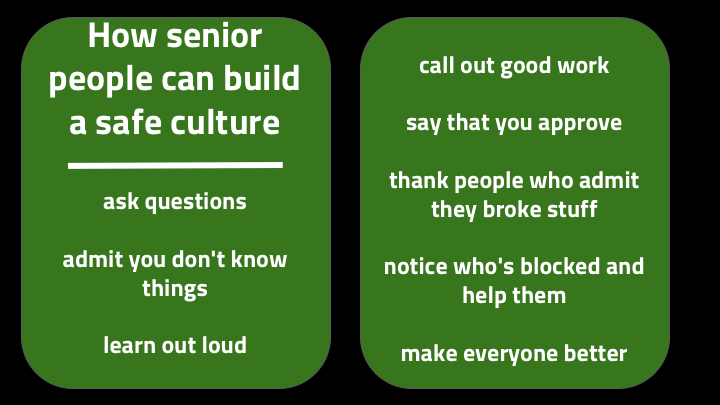 How senior people can build a safe culture

ask questions

admit you don't know things

learn out loud

call out good work

say that you approve

thank people who admit they broke stuff

notice who's blocked and help them

make everyone better